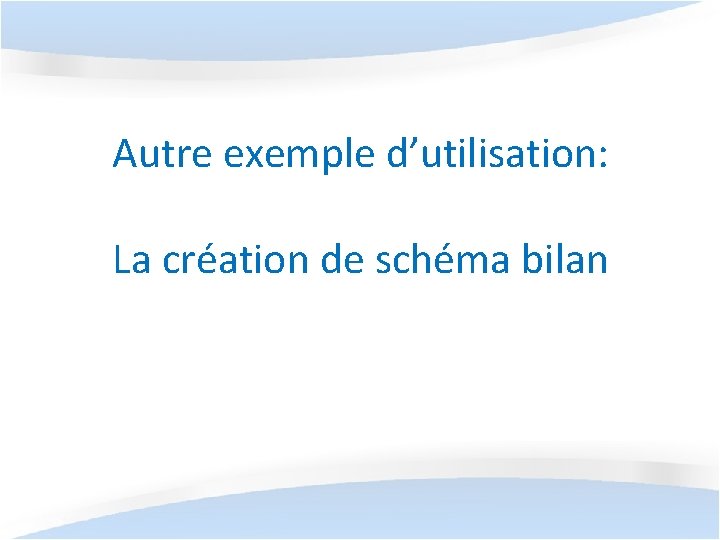 Autre exemple d’utilisation:

La création de schéma bilan